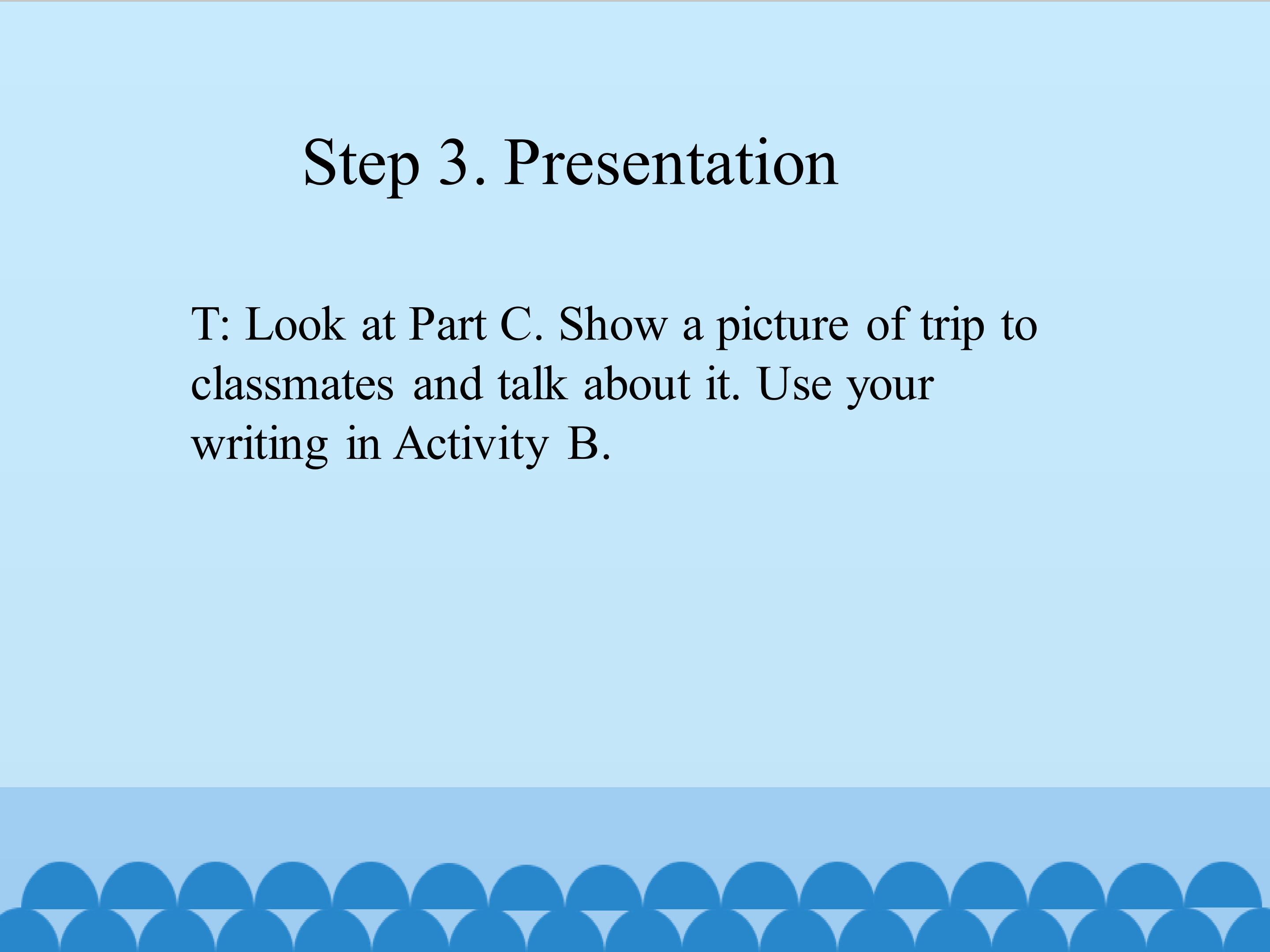 Step 3. Presentation

T: Look at Part C. Show a picture of trip to classmates and talk about it. Use your writing in Activity B.